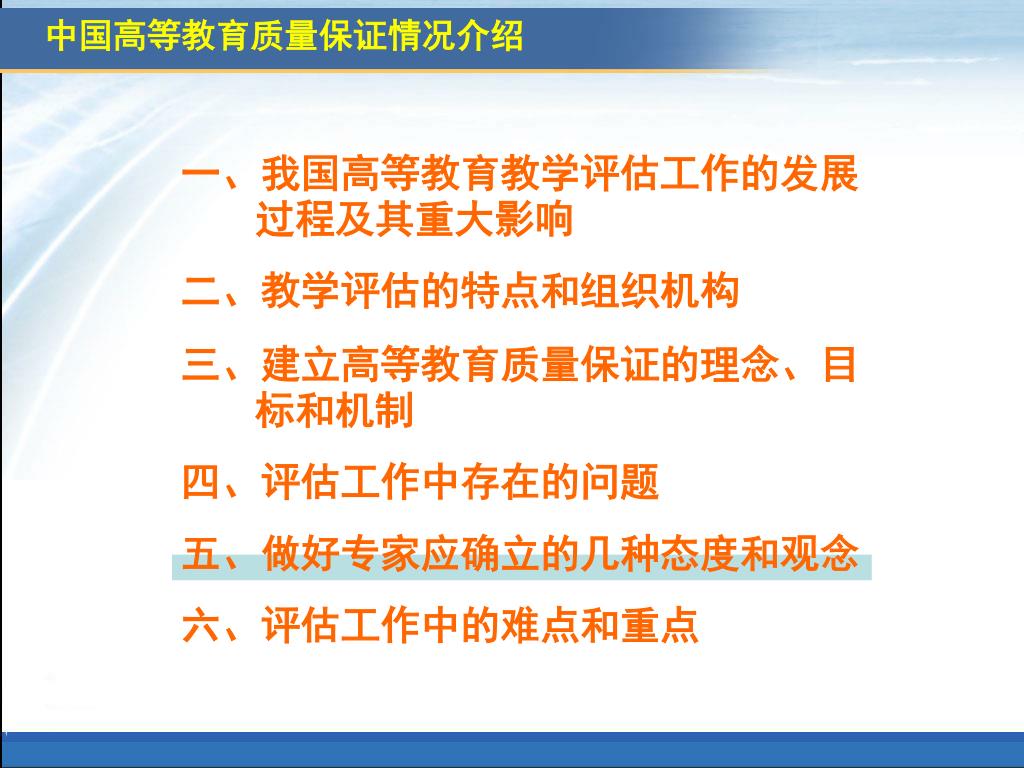 中国高等教育质量保证情况介绍

一、我国高等教育教学评估工作的发展过程及其重大影响

二、教学评估的特点和组织机构

三、建立高等教育质量保证的理念、目标和机制

四、评估工作中存在的问题

五、做好专家应确立的几种态度和观念

六、评估工作中的难点和重点